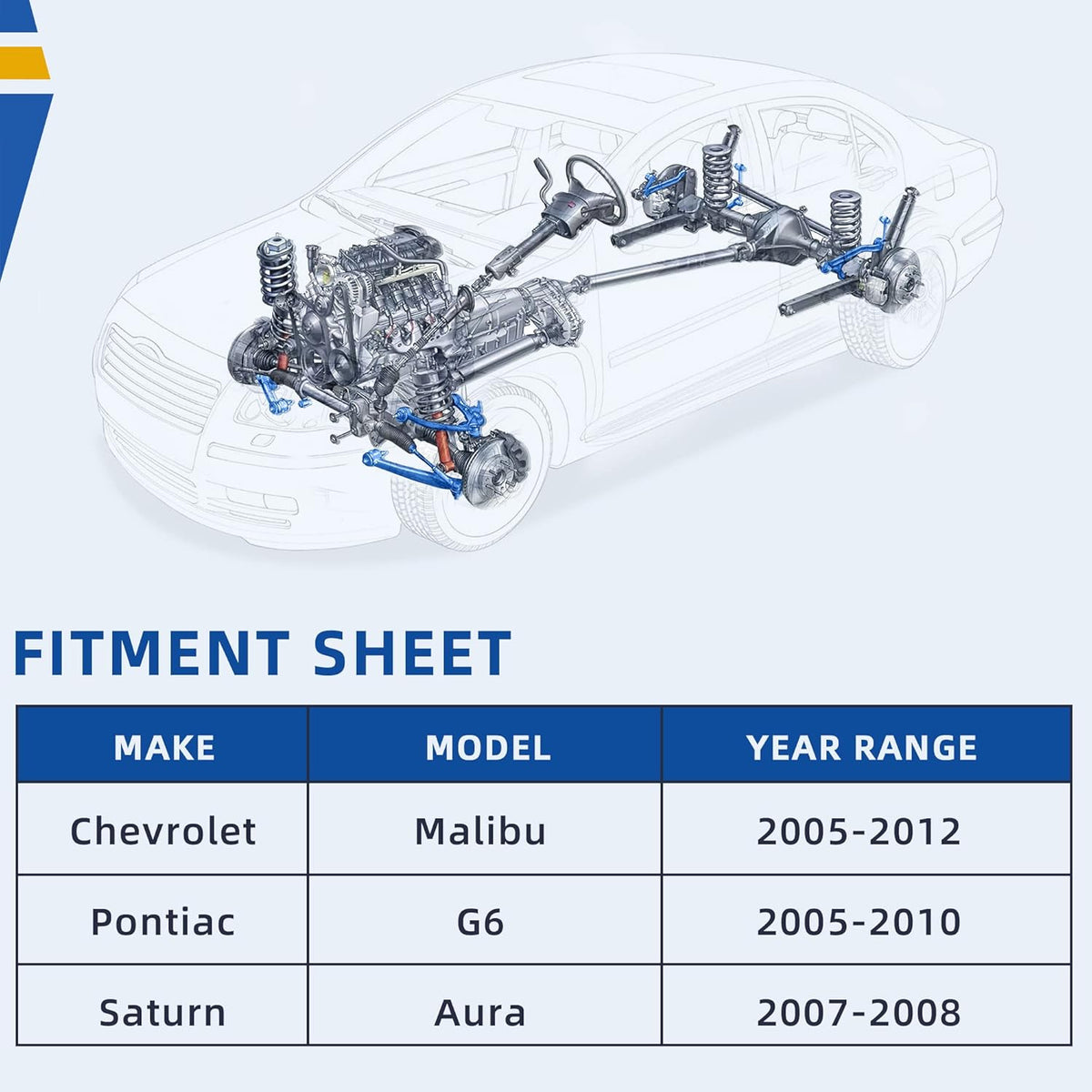 FITMENT SHEET

| MAKE | MODEL | YEAR RANGE |
|---|---|---|
| Chevrolet | Malibu | 2005-2012 |
| Pontiac | G6 | 2005-2010 |
| Saturn | Aura | 2007-2008 |